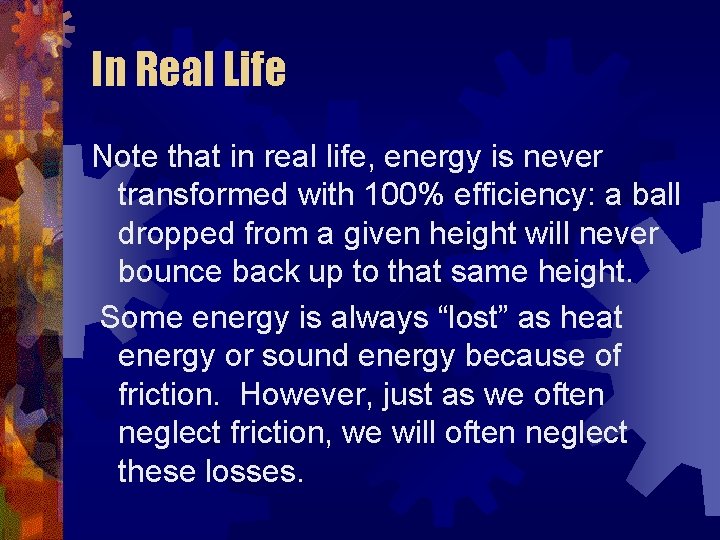 In Real Life

Note that in real life, energy is never transformed with 100% efficiency: a ball dropped from a given height will never bounce back up to that same height.

Some energy is always “lost” as heat energy or sound energy because of friction. However, just as we often neglect friction, we will often neglect these losses.